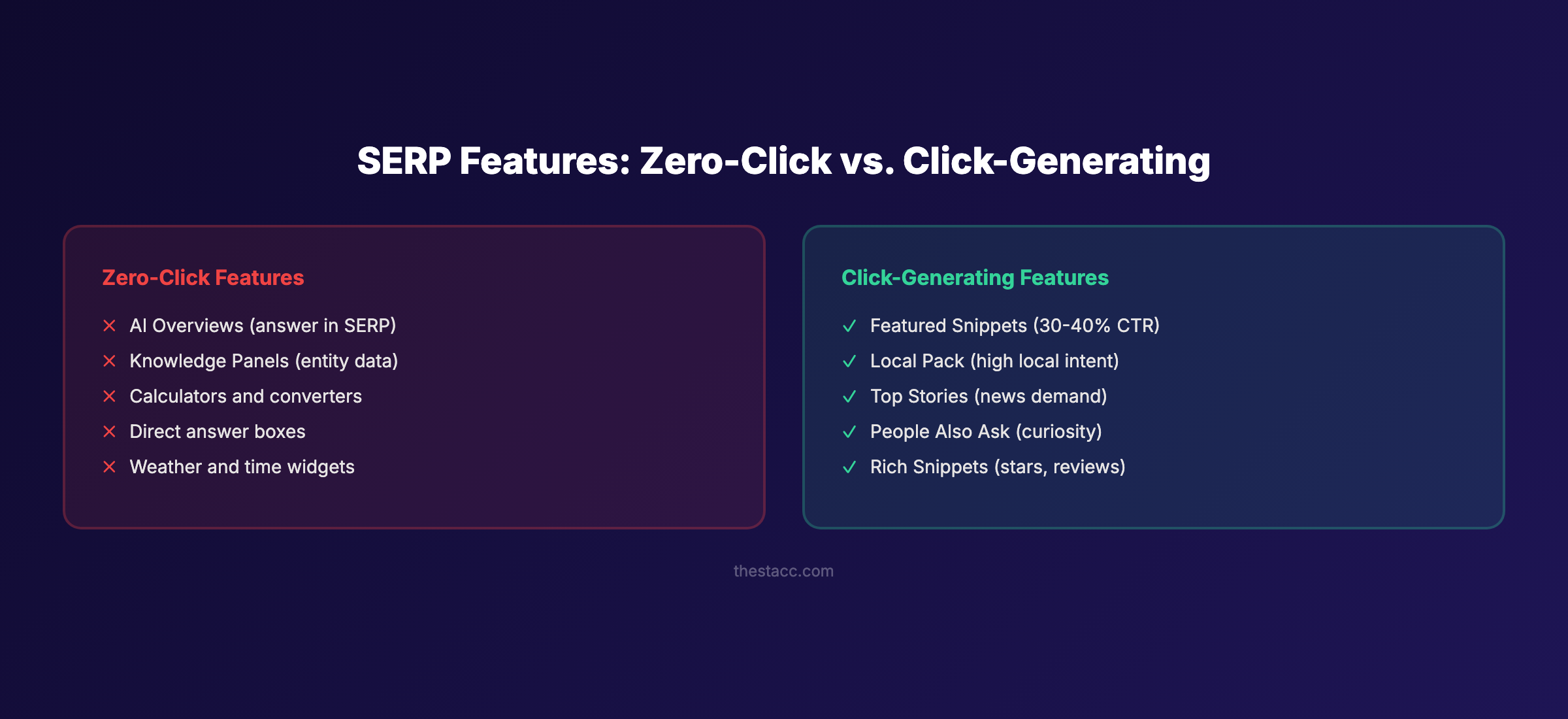 SERP Features: Zero-Click vs. Click-Generating

Zero-Click Features

✕ AI Overviews (answer in SERP)
✕ Knowledge Panels (entity data)
✕ Calculators and converters
✕ Direct answer boxes
✕ Weather and time widgets

Click-Generating Features

✓ Featured Snippets (30-40% CTR)
✓ Local Pack (high local intent)
✓ Top Stories (news demand)
✓ People Also Ask (curiosity)
✓ Rich Snippets (stars, reviews)

thestacc.com